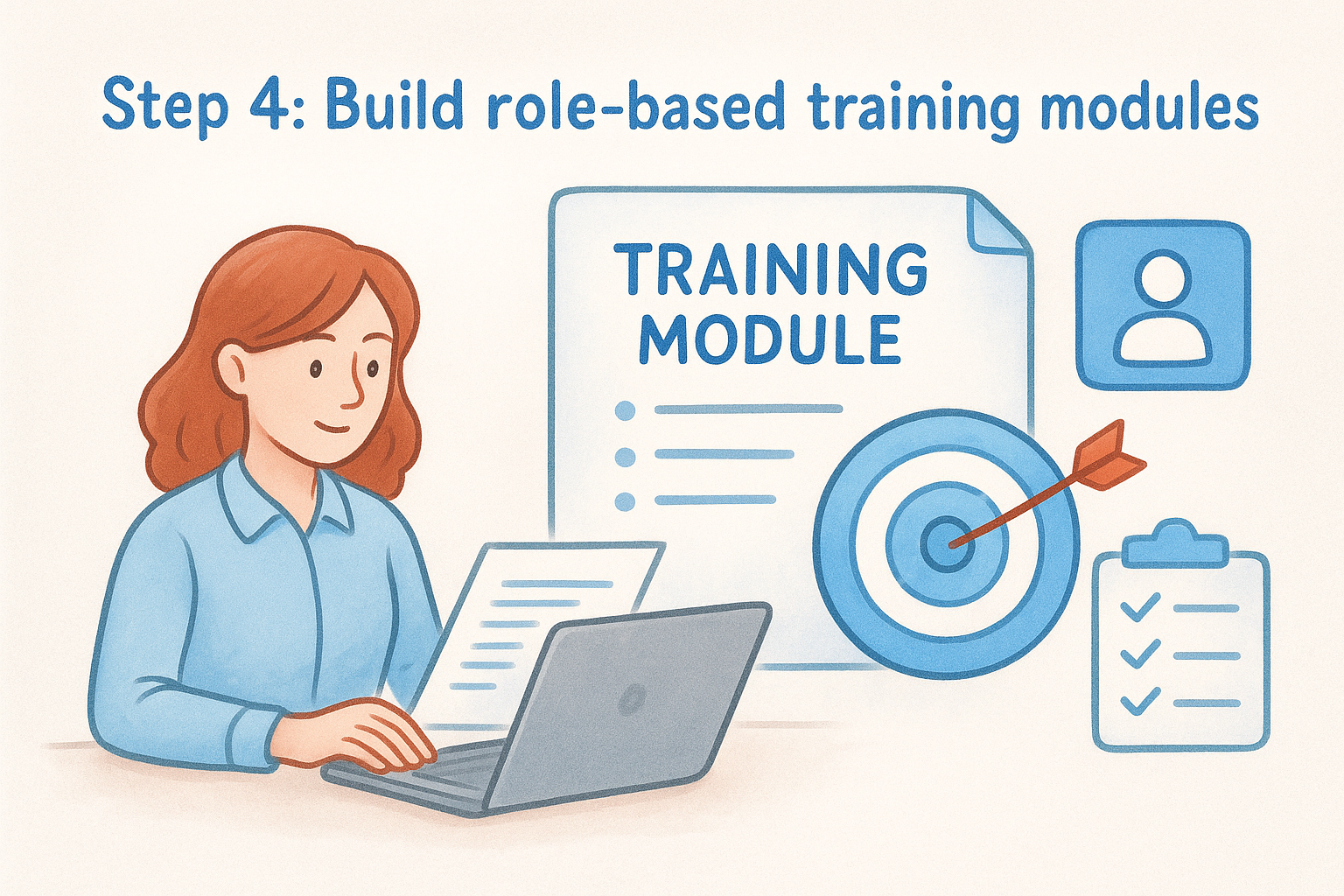 Step 4: Build role-based training modules

TRAINING MODULE